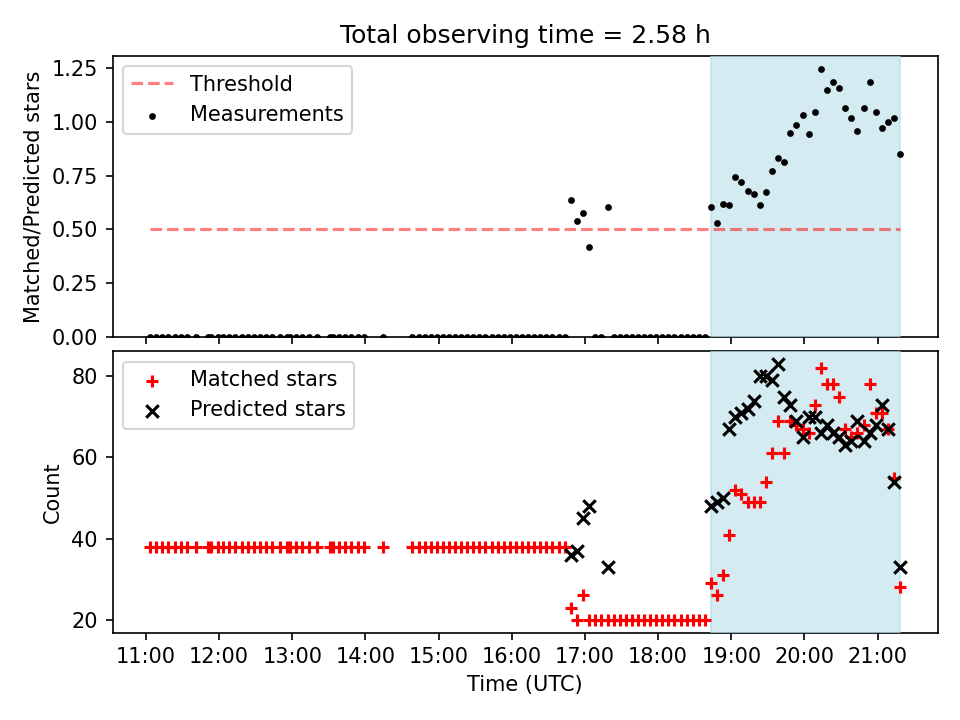 Total observing time = 2.58 h

Threshold
Measurements

Matched/Predicted stars

1.25
1.00
0.75
0.50
0.25
0.00

Matched stars
Predicted stars

Count

80
60
40
20

11:00 12:00 13:00 14:00 15:00 16:00 17:00 18:00 19:00 20:00 21:00

Time (UTC)